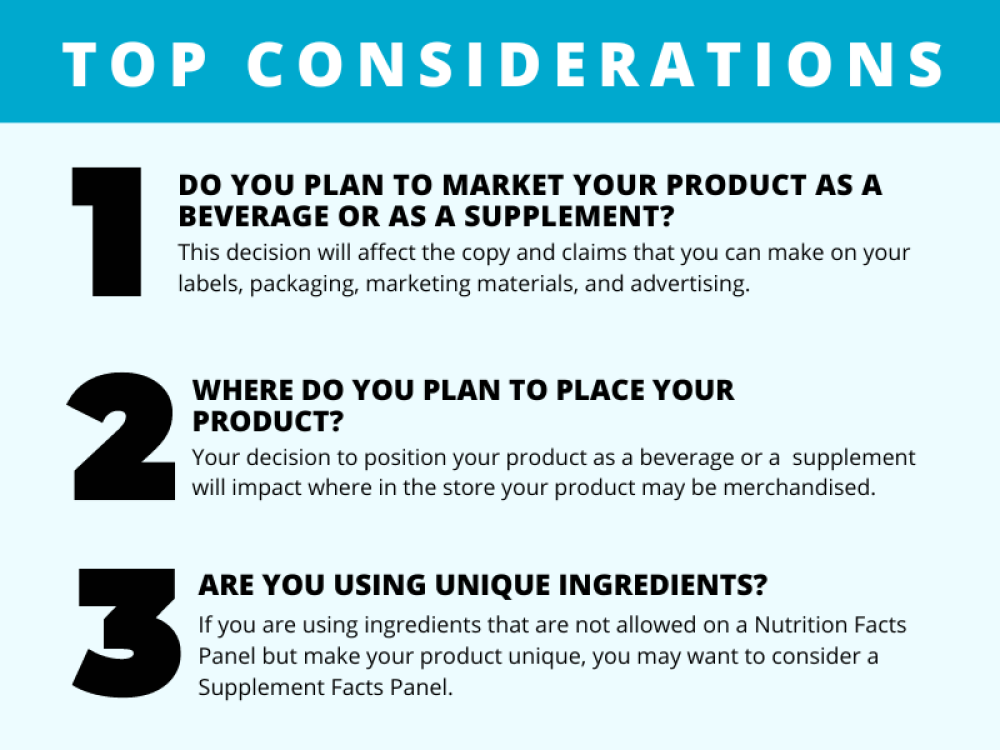 TOP CONSIDERATIONS

1

DO YOU PLAN TO MARKET YOUR PRODUCT AS A BEVERAGE OR AS A SUPPLEMENT?

This decision will affect the copy and claims that you can make on your labels, packaging, marketing materials, and advertising.

2

WHERE DO YOU PLAN TO PLACE YOUR PRODUCT?

Your decision to position your product as a beverage or a supplement will impact where in the store your product may be merchandised.

3

ARE YOU USING UNIQUE INGREDIENTS?

If you are using ingredients that are not allowed on a Nutrition Facts Panel but make your product unique, you may want to consider a Supplement Facts Panel.